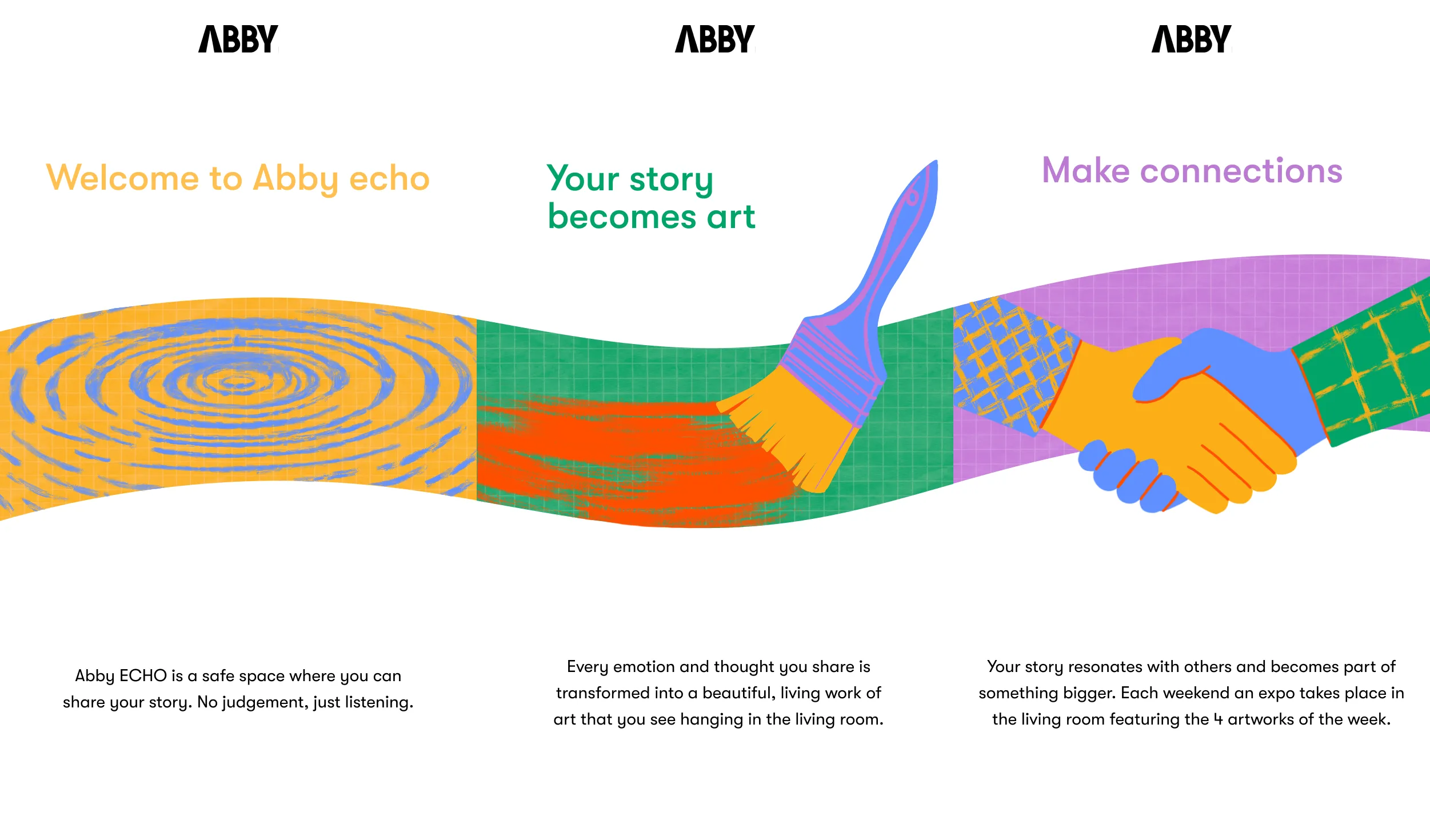 ABBY

Welcome to Abby echo

Abby ECHO is a safe space where you can share your story. No judgement, just listening.

ABBY

Your story becomes art

Every emotion and thought you share is transformed into a beautiful, living work of art that you see hanging in the living room.

ABBY

Make connections

Your story resonates with others and becomes part of something bigger. Each weekend an expo takes place in the living room featuring the 4 artworks of the week.